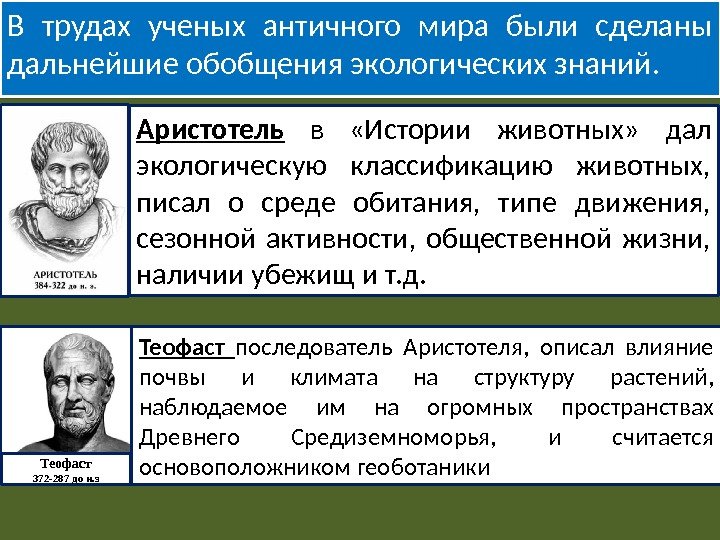 В трудах ученых античного мира были сделаны дальнейшие обобщения экологических знаний.

АРИСТОТЕЛЬ
384-322 до н. э.

Аристотель в «Истории животных» дал экологическую классификацию животных, писал о среде обитания, типе движения, сезонной активности, общественной жизни, наличии убежищ и т.д.

Теофаст
372-287 до н.э

Теофаст последователь Аристотеля, описал влияние почвы и климата на структуру растений, наблюдаемое им на огромных пространствах Древнего Средиземноморья, и считается основоположником геоботаники